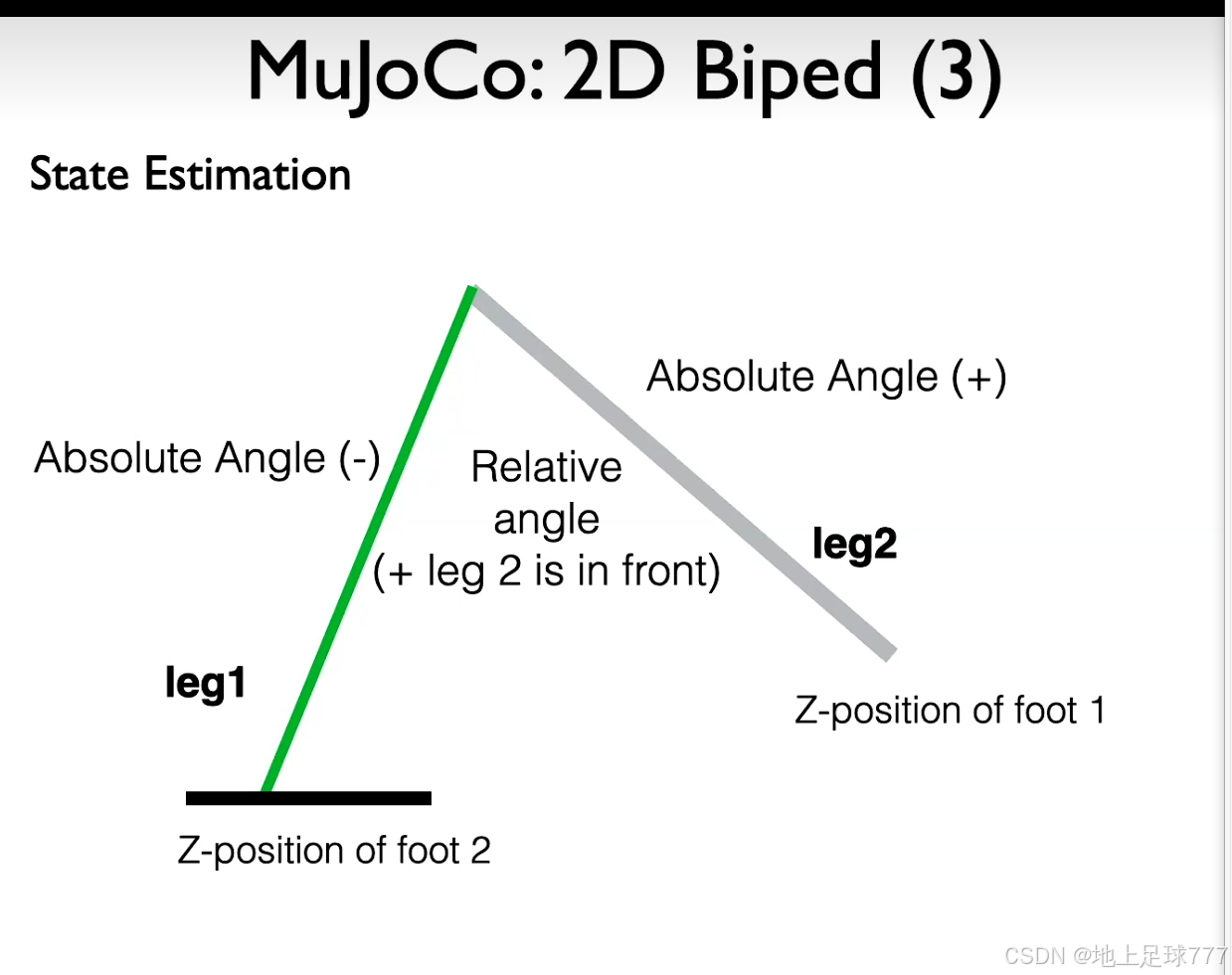 MuJoCo: 2D Biped (3)

State Estimation

Absolute Angle (+)

Absolute Angle (-)

Relative angle (+ leg 2 is in front)

leg2

leg1

Z-position of foot 1

Z-position of foot 2

CSDN @地上足球777